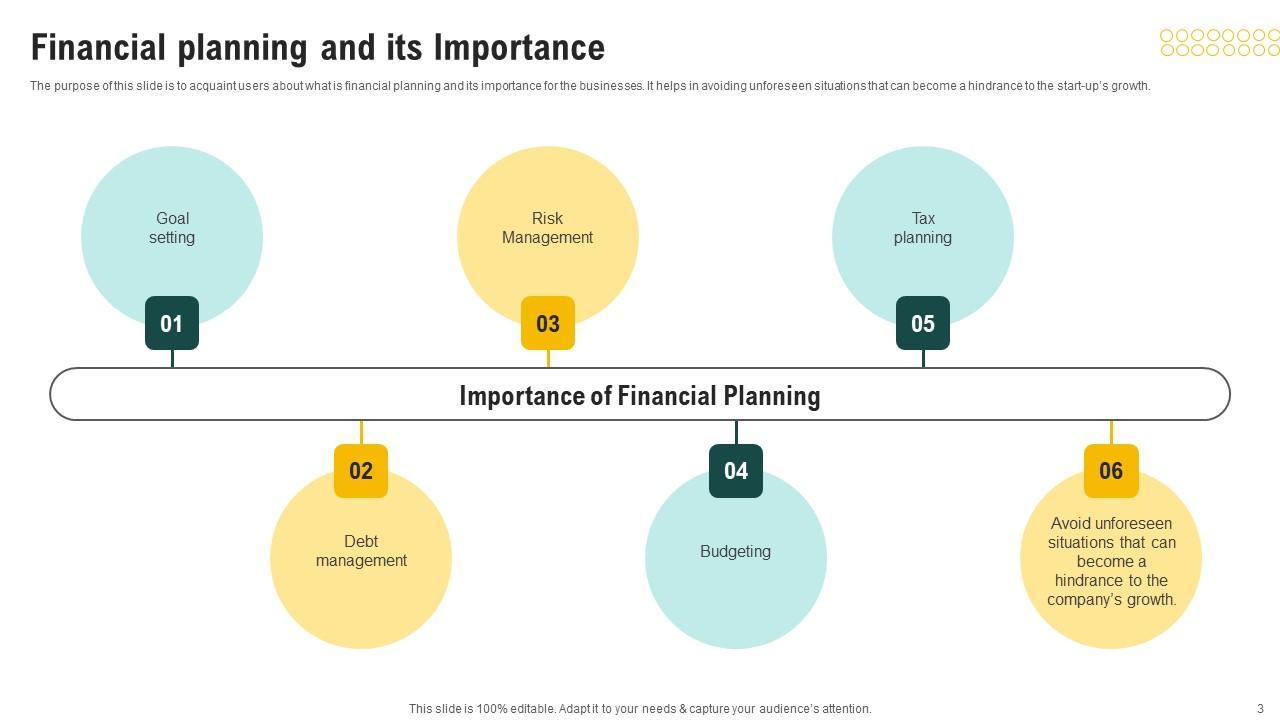 Financial planning and its Importance

The purpose of this slide is to acquaint users about what is financial planning and its importance for the businesses. It helps in avoiding unforeseen situations that can become a hindrance to the start-up's growth.

Goal setting

01

Risk Management

03

Tax planning

05

Importance of Financial Planning

02

Debt management

04

Budgeting

06

Avoid unforeseen situations that can become a hindrance to the company's growth.

This slide is 100% editable. Adapt it to your needs & capture your audience's attention.

3